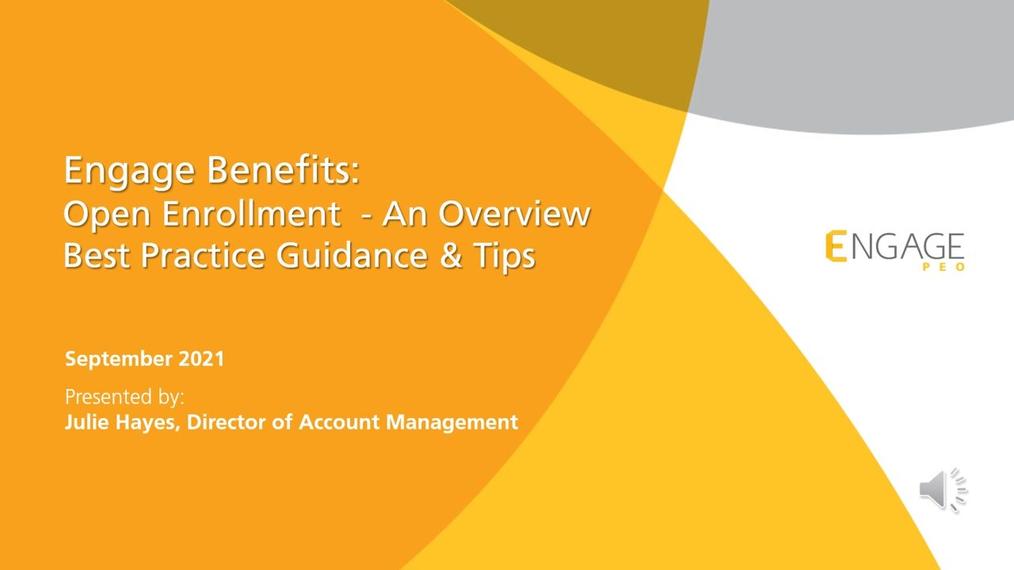 Engage Benefits:
Open Enrollment - An Overview
Best Practice Guidance & Tips

ENGAGE
PEO

September 2021

Presented by:
Julie Hayes, Director of Account Management